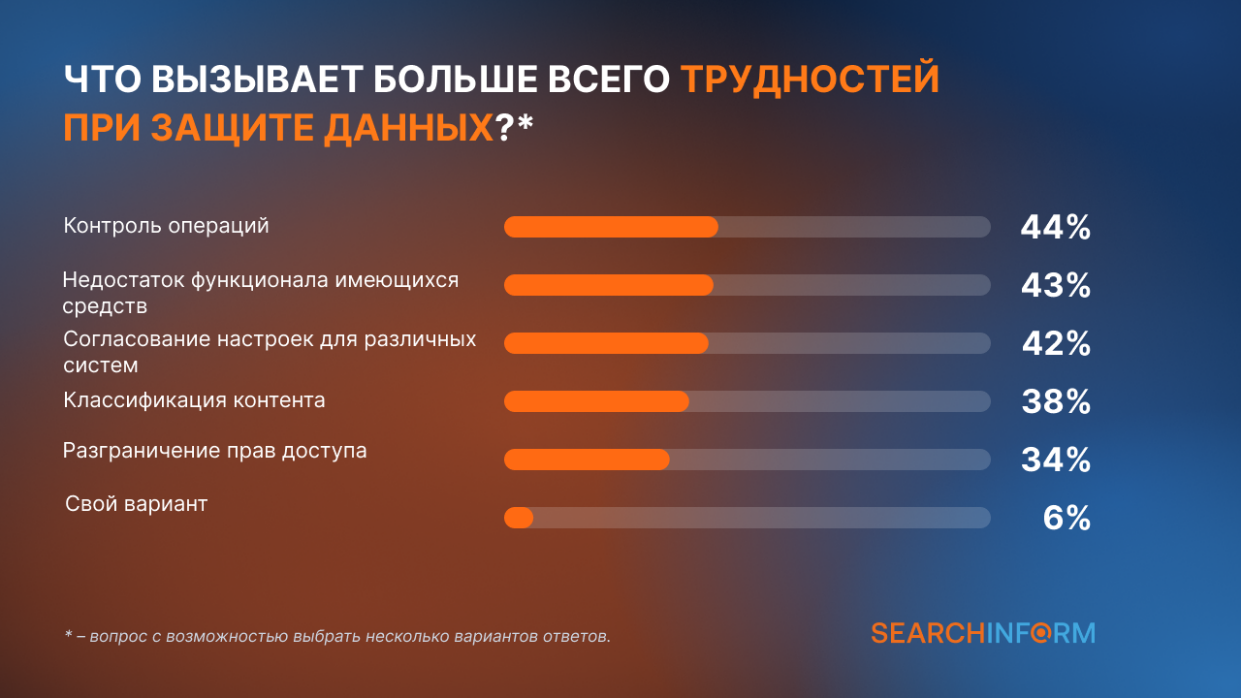 ЧТО ВЫЗЫВАЕТ БОЛЬШЕ ВСЕГО ТРУДНОСТЕЙ ПРИ ЗАЩИТЕ ДАННЫХ?*

Контроль операций 44%

Недостаток функционала имеющихся средств 43%

Согласование настроек для различных систем 42%

Классификация контента 38%

Разграничение прав доступа 34%

Свой вариант 6%

* – вопрос с возможностью выбрать несколько вариантов ответов.

SEARCHINFORM